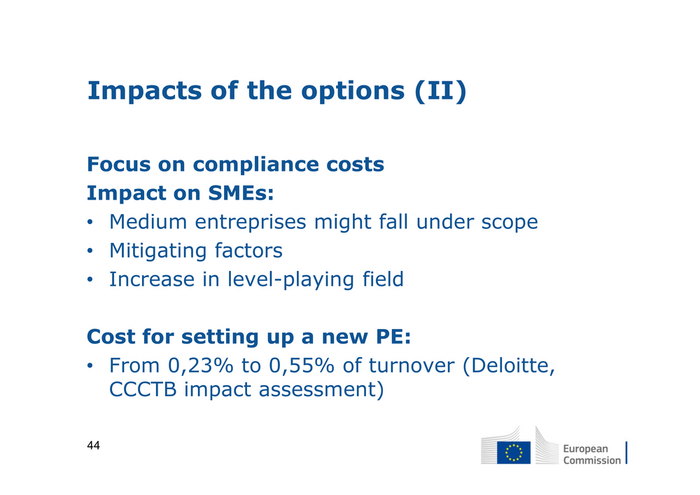 Impacts of the options (II)

Focus on compliance costs
Impact on SMEs:
• Medium entreprises might fall under scope
• Mitigating factors
• Increase in level-playing field

Cost for setting up a new PE:
• From 0,23% to 0,55% of turnover (Deloitte, CCCTB impact assessment)

44

European Commission